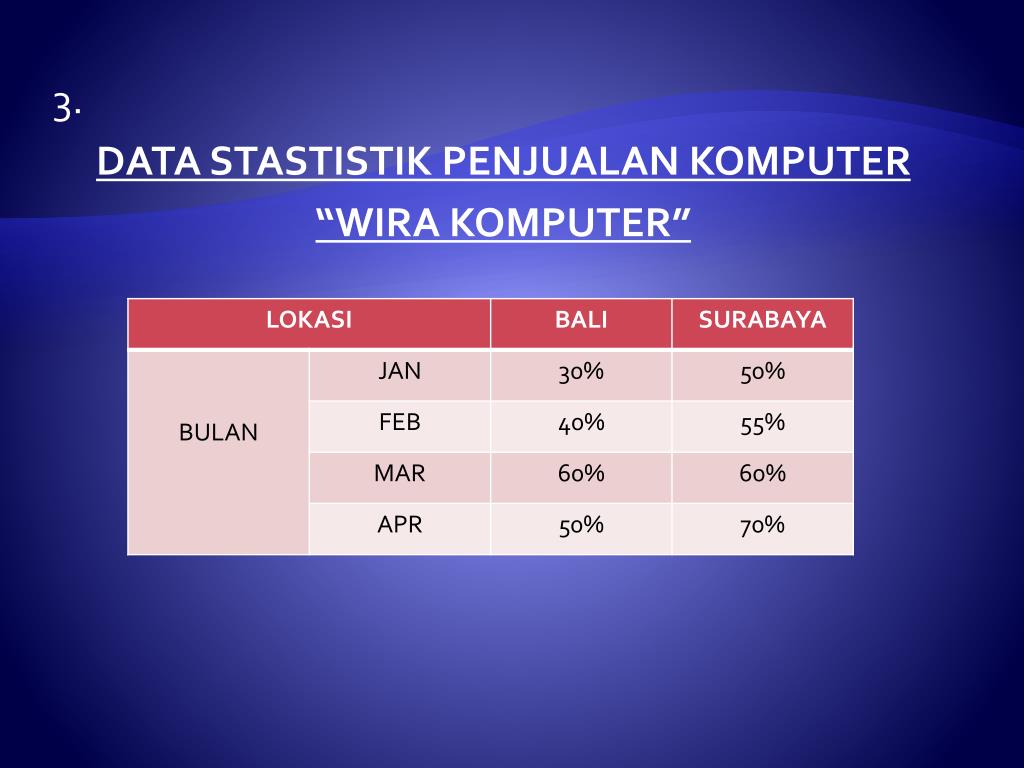 3.

DATA STASTISTIK PENJUALAN KOMPUTER
“WIRA KOMPUTER”

| LOKASI | | BALI | SURABAYA |
|---|---|---|---|
| BULAN | JAN | 30% | 50% |
| | FEB | 40% | 55% |
| | MAR | 60% | 60% |
| | APR | 50% | 70% |